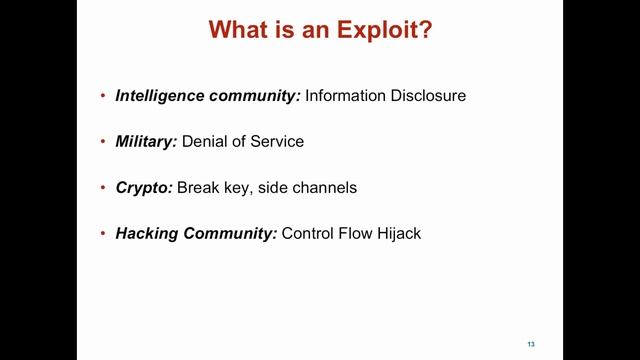 What is an Exploit?

• Intelligence community: Information Disclosure

• Military: Denial of Service

• Crypto: Break key, side channels

• Hacking Community: Control Flow Hijack

13